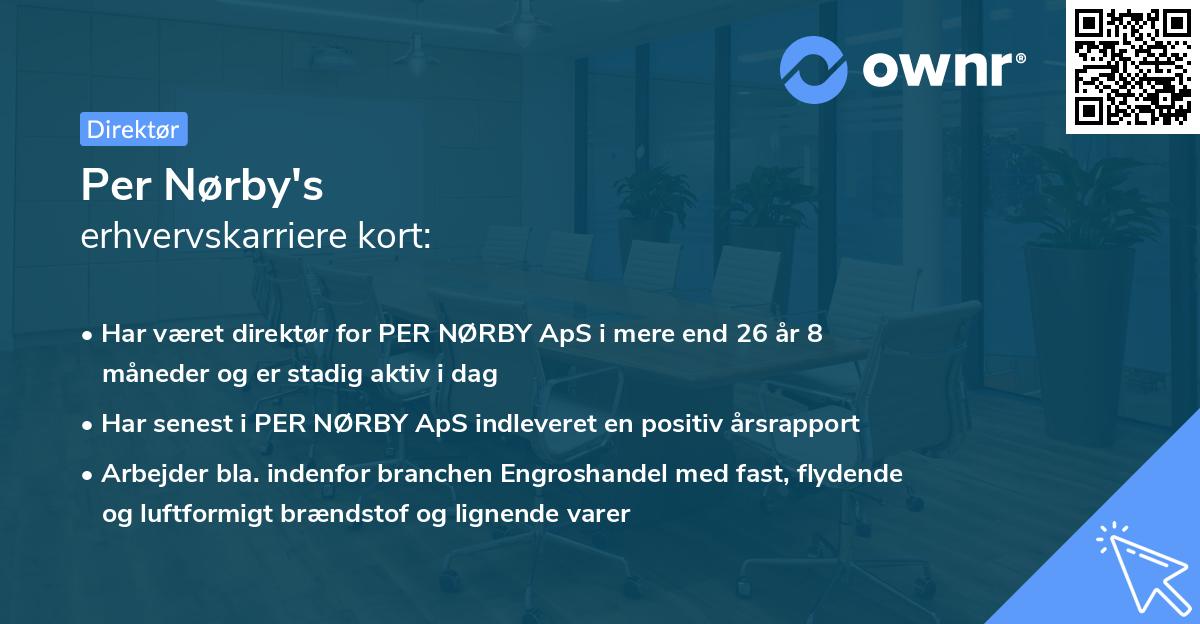 ownr®

Direktør

Per Nørby's
erhvervskarriere kort:

• Har været direktør for PER NØRBY ApS i mere end 26 år 8 måneder og er stadig aktiv i dag

• Har senest i PER NØRBY ApS indleveret en positiv årsrapport

• Arbejder bla. indenfor branchen Engroshandel med fast, flydende og luftformigt brændstof og lignende varer